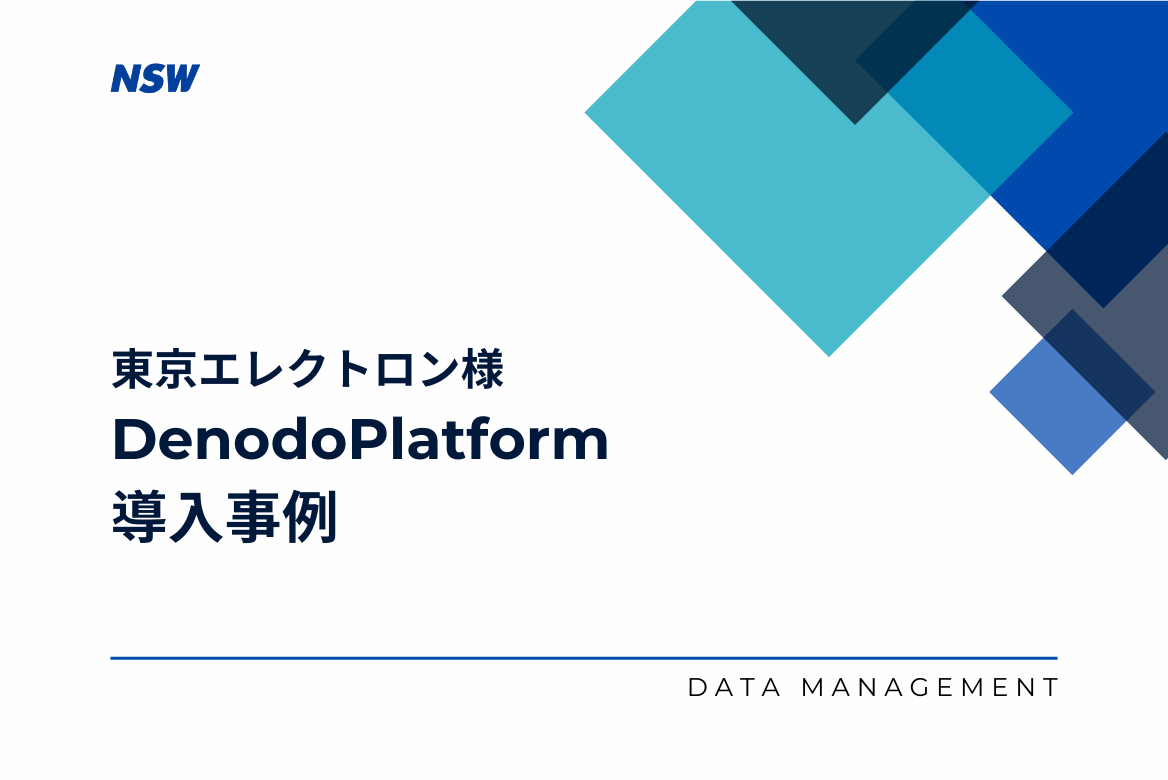 NSW

東京エレクトロン様
DenodoPlatform
導入事例

DATA MANAGEMENT